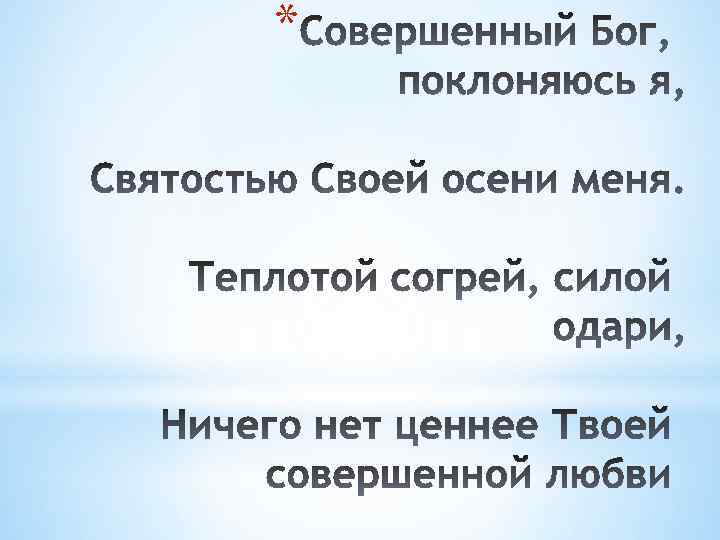 *Совершенный Бог, поклоняюсь я,

Святостью Своей осени меня.

Теплотой согрей, силой одари,

Ничего нет ценнее Твоей совершенной любви